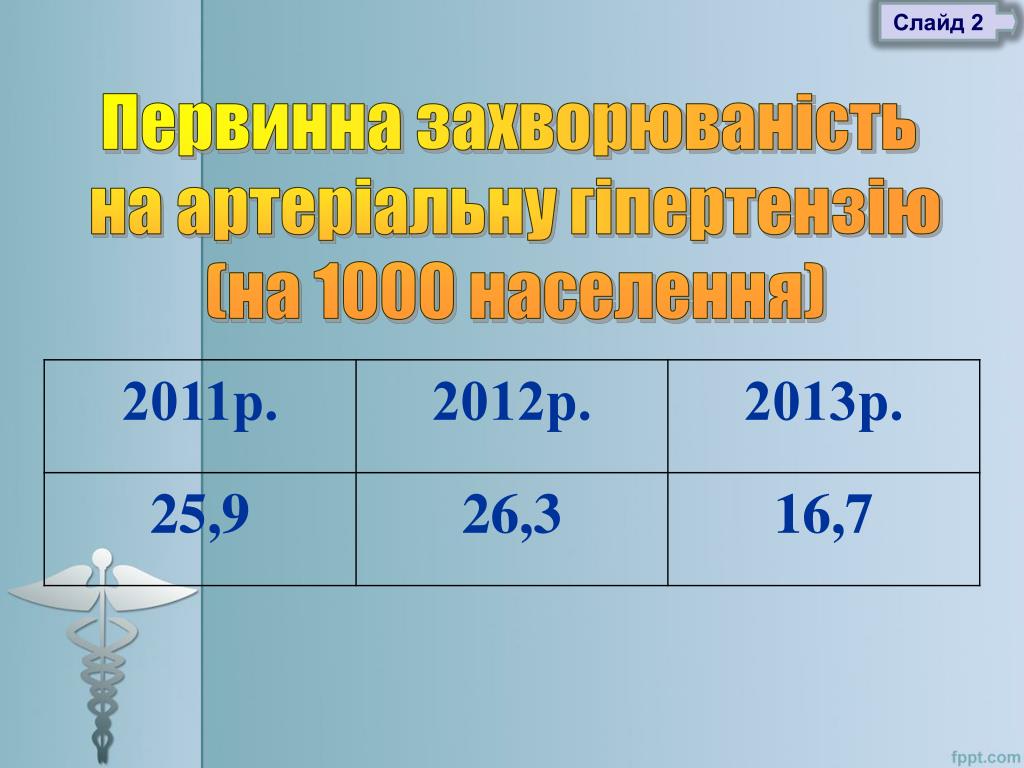 Слайд 2

Первинна захворюваність на артеріальну гіпертензію (на 1000 населення)

| 2011р. | 2012р. | 2013р. |
|---|---|---|
| 25,9 | 26,3 | 16,7 |

fppt.com